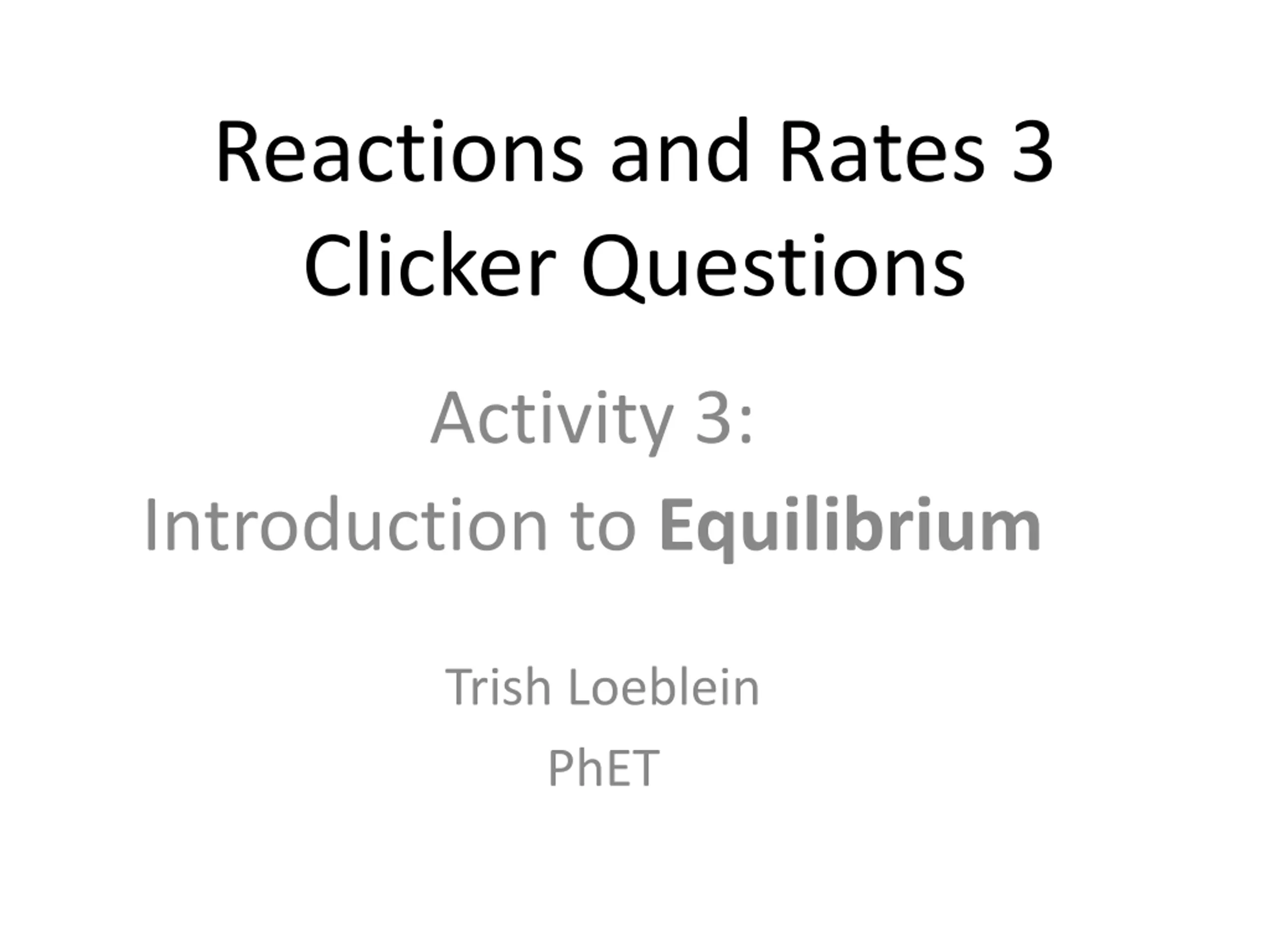 Reactions and Rates 3
Clicker Questions

Activity 3:
Introduction to Equilibrium

Trish Loeblein
PhET